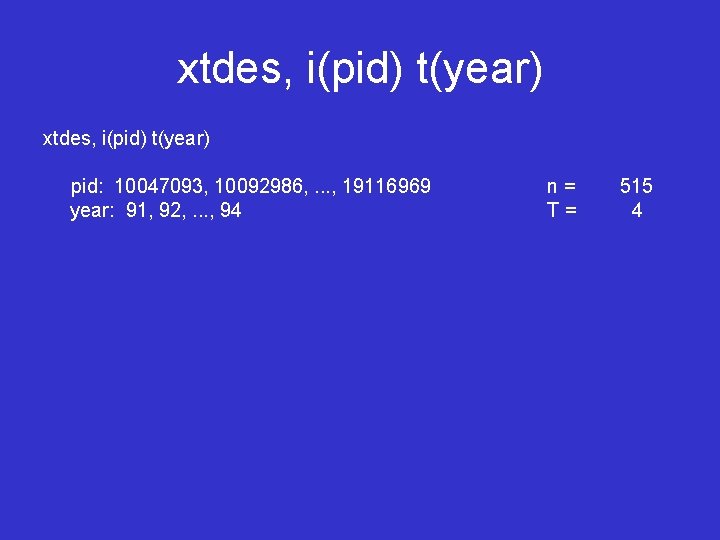 xtdes, i(pid) t(year)

xtdes, i(pid) t(year)

pid: 10047093, 10092986, ..., 19116969 n = 515
year: 91, 92, ..., 94 T = 4